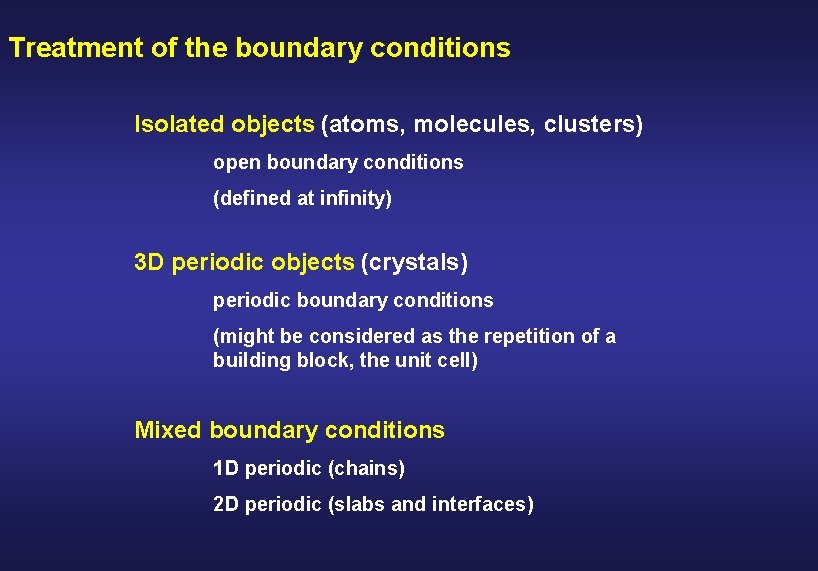 Treatment of the boundary conditions

Isolated objects (atoms, molecules, clusters)

open boundary conditions

(defined at infinity)

3D periodic objects (crystals)

periodic boundary conditions

(might be considered as the repetition of a building block, the unit cell)

Mixed boundary conditions

1D periodic (chains)

2D periodic (slabs and interfaces)